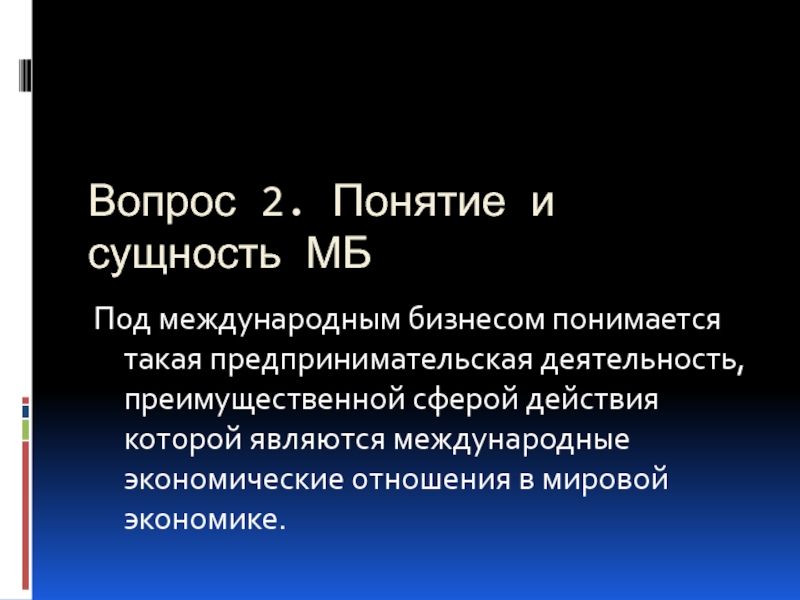 Вопрос 2. Понятие и сущность МБ

Под международным бизнесом понимается такая предпринимательская деятельность, преимущественной сферой действия которой являются международные экономические отношения в мировой экономике.